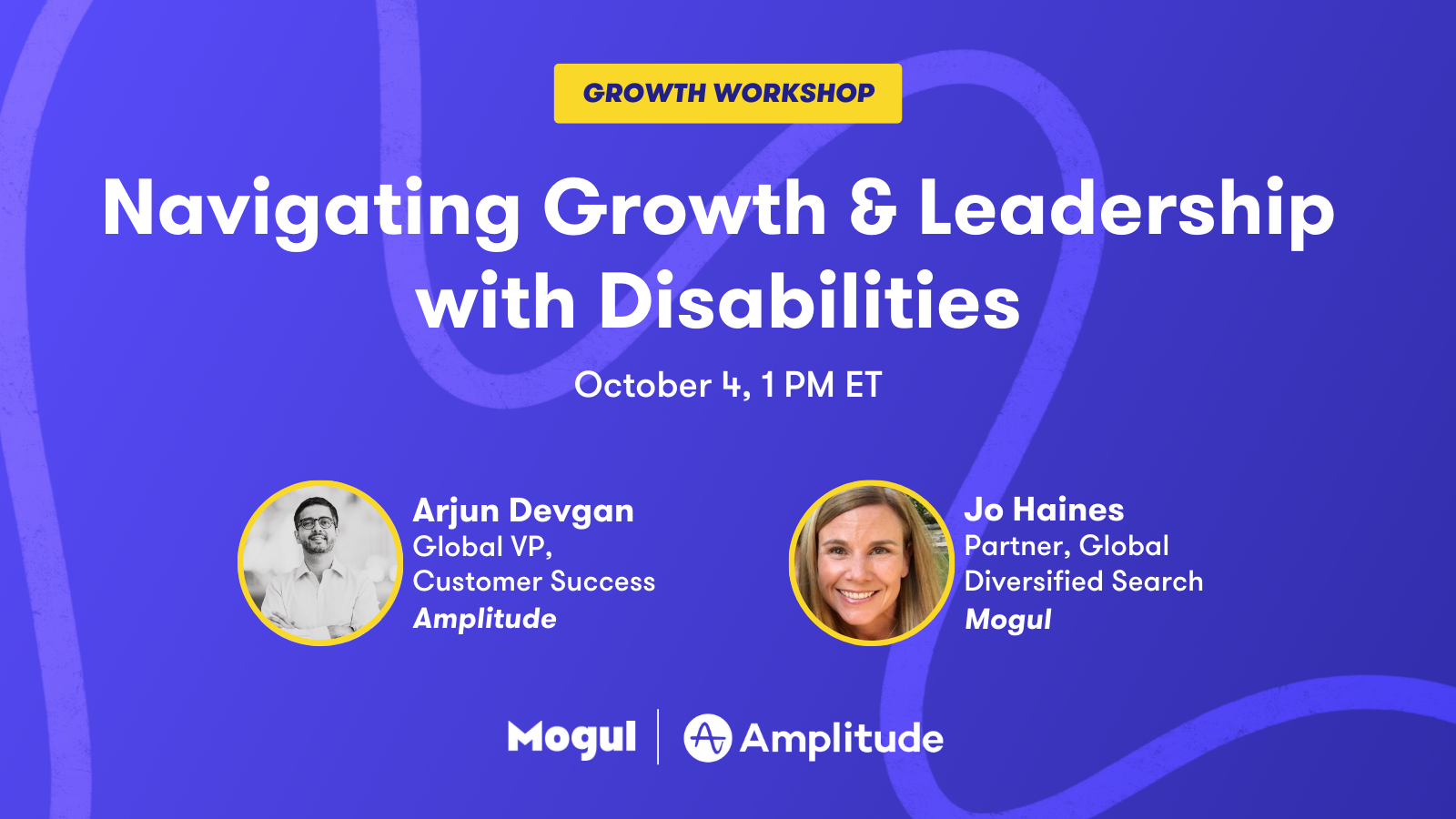 GROWTH WORKSHOP

Navigating Growth & Leadership with Disabilities

October 4, 1 PM ET

Arjun Devgan
Global VP,
Customer Success
Amplitude

Jo Haines
Partner, Global
Diversified Search
Mogul

Mogul | Amplitude